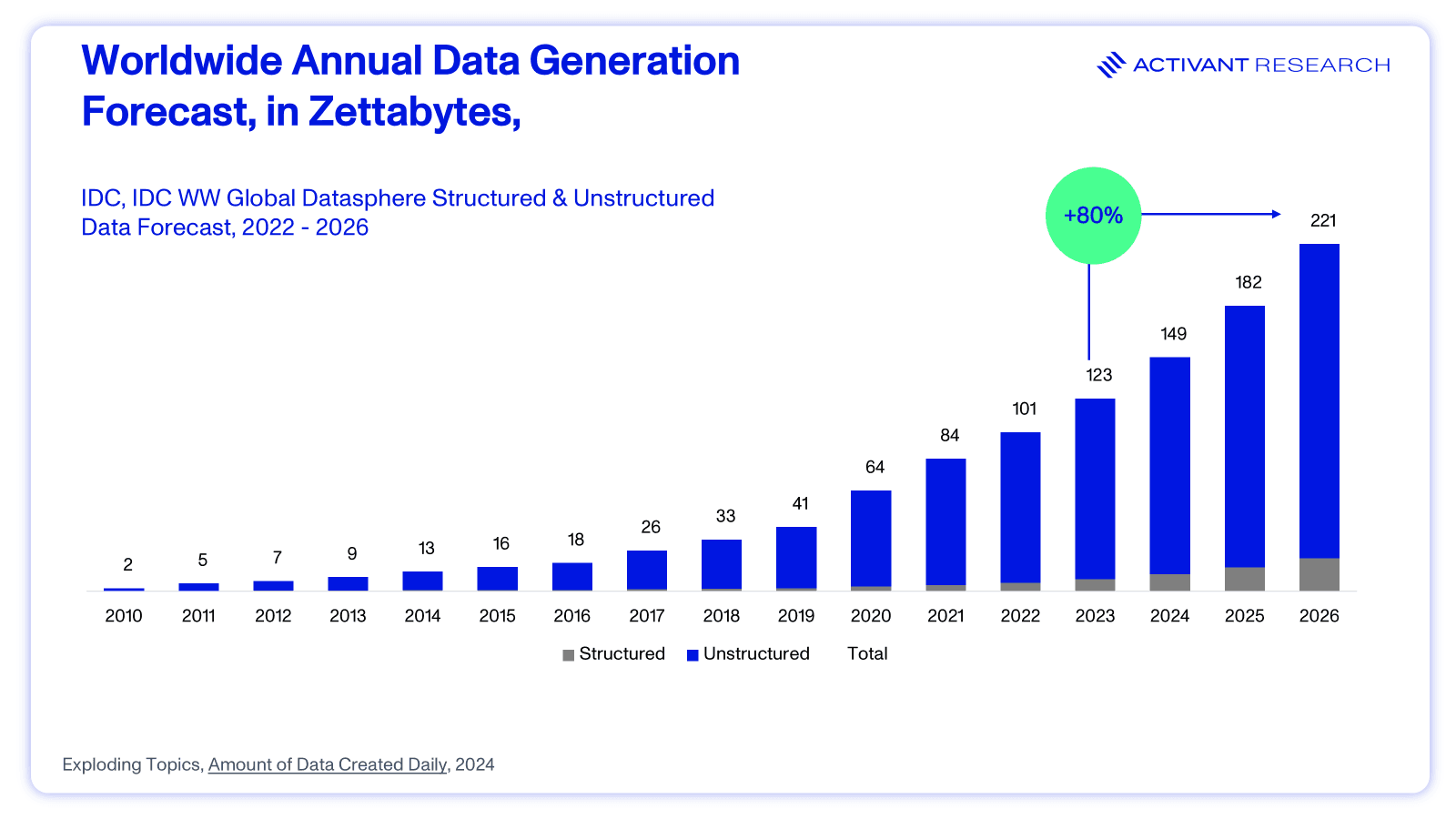 Worldwide Annual Data Generation Forecast, in Zettabytes,

ACTIVANT RESEARCH

IDC, IDC WW Global Datasphere Structured & Unstructured Data Forecast, 2022 - 2026

+80%

2 5 7 9 13 16 18 26 33 41 64 84 101 123 149 182 221

2010 2011 2012 2013 2014 2015 2016 2017 2018 2019 2020 2021 2022 2023 2024 2025 2026

Structured Unstructured Total

Exploding Topics, Amount of Data Created Daily, 2024